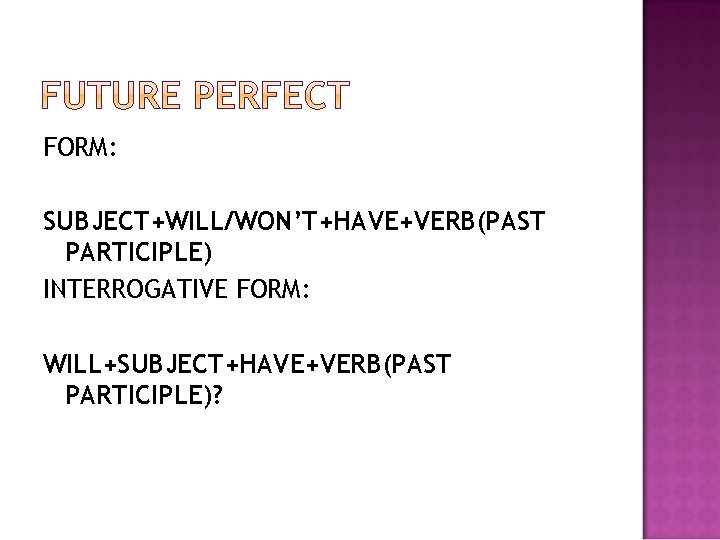 FUTURE PERFECT

FORM:

SUBJECT+WILL/WON'T+HAVE+VERB(PAST PARTICIPLE)

INTERROGATIVE FORM:

WILL+SUBJECT+HAVE+VERB(PAST PARTICIPLE)?